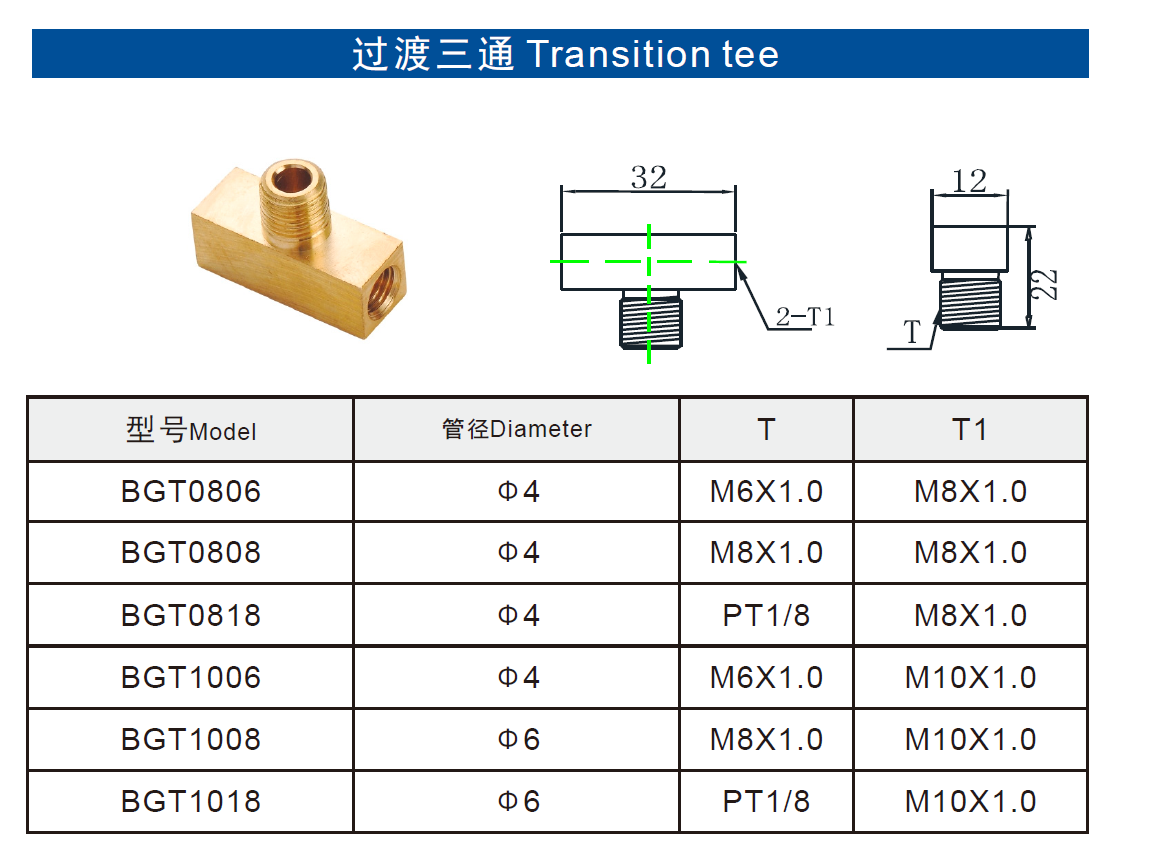 过渡三通 Transition tee

32

2-T1

12

22

T

| 型号Model | 管径Diameter | T | T1 |
|---|---|---|---|
| BGT0806 | Φ4 | M6X1.0 | M8X1.0 |
| BGT0808 | Φ4 | M8X1.0 | M8X1.0 |
| BGT0818 | Φ4 | PT1/8 | M8X1.0 |
| BGT1006 | Φ4 | M6X1.0 | M10X1.0 |
| BGT1008 | Φ6 | M8X1.0 | M10X1.0 |
| BGT1018 | Φ6 | PT1/8 | M10X1.0 |